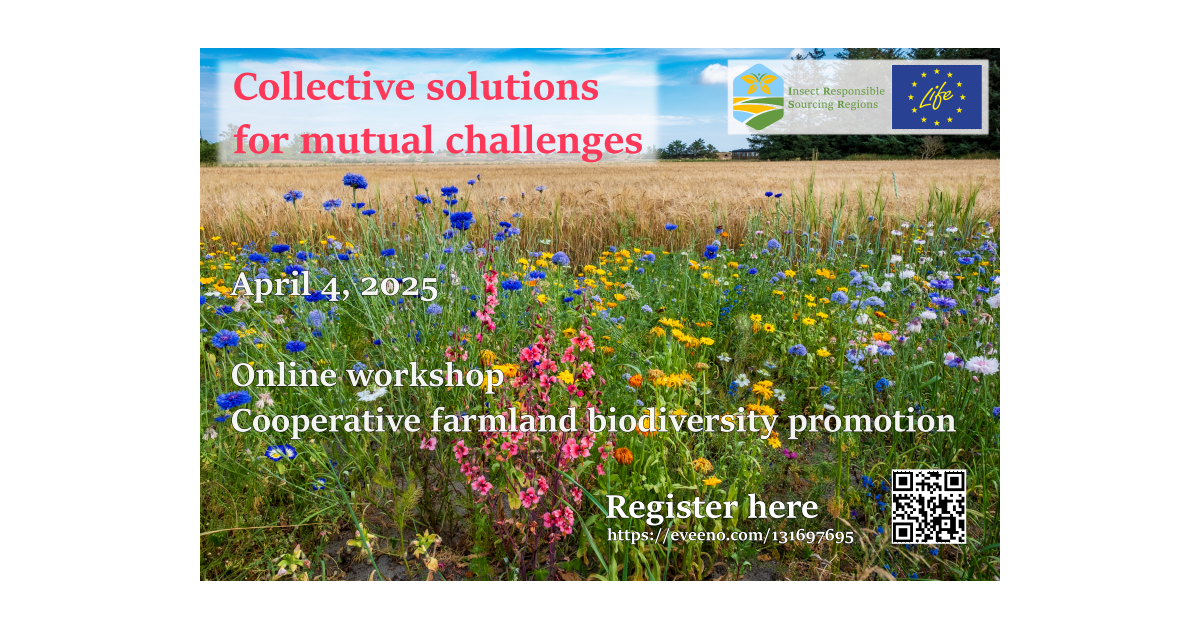 Collective solutions
for mutual challenges

Insect Responsible
Sourcing Regions

Life

April 4, 2025

Online workshop
Cooperative farmland biodiversity promotion

Register here
https://eveeno.com/131697695